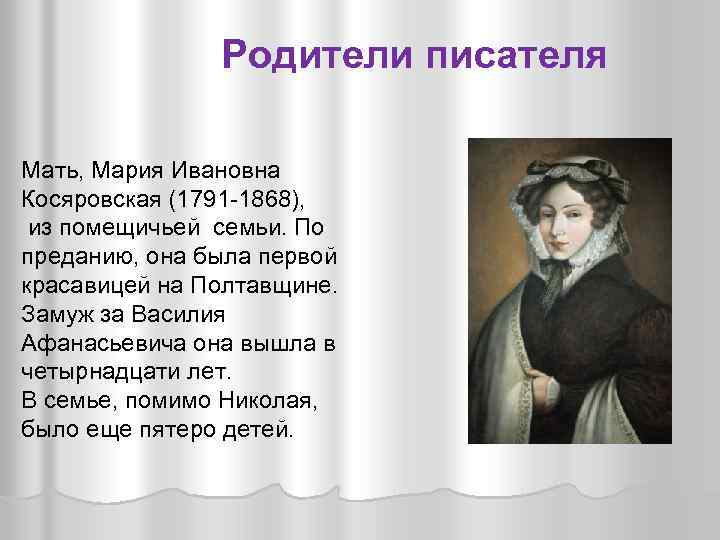 Родители писателя

Мать, Мария Ивановна Косяровская (1791-1868), из помещичьей семьи. По преданию, она была первой красавицей на Полтавщине. Замуж за Василия Афанасьевича она вышла в четырнадцати лет.
В семье, помимо Николая, было еще пятеро детей.